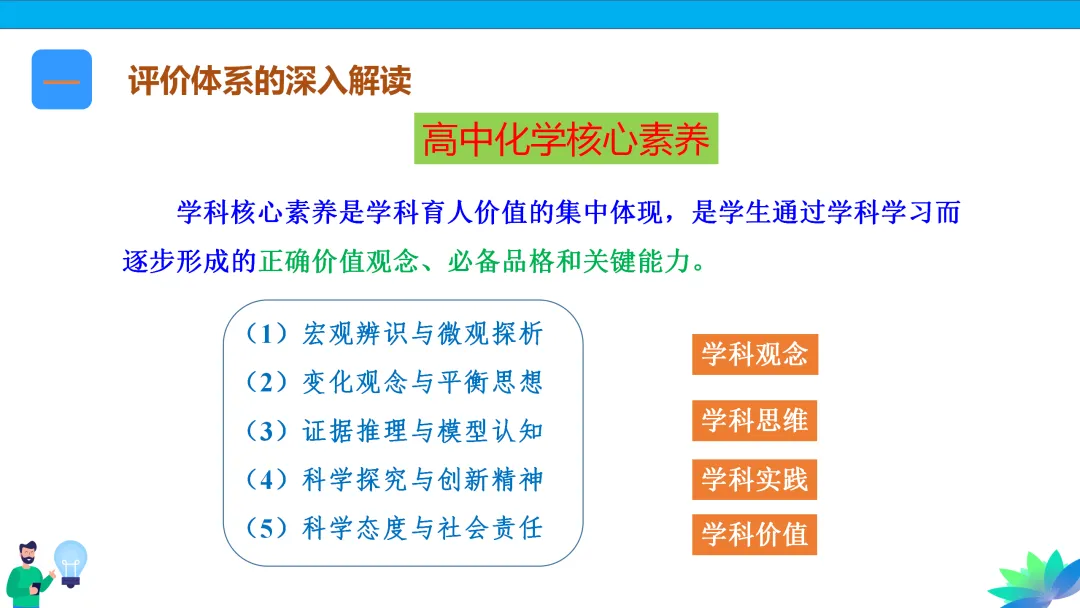 一

评价体系的深入解读

高中化学核心素养

学科核心素养是学科育人价值的集中体现，是学生通过学科学习而逐步形成的正确价值观念、必备品格和关键能力。

（1）宏观辨识与微观探析
（2）变化观念与平衡思想
（3）证据推理与模型认知
（4）科学探究与创新精神
（5）科学态度与社会责任

学科观念

学科思维

学科实践

学科价值